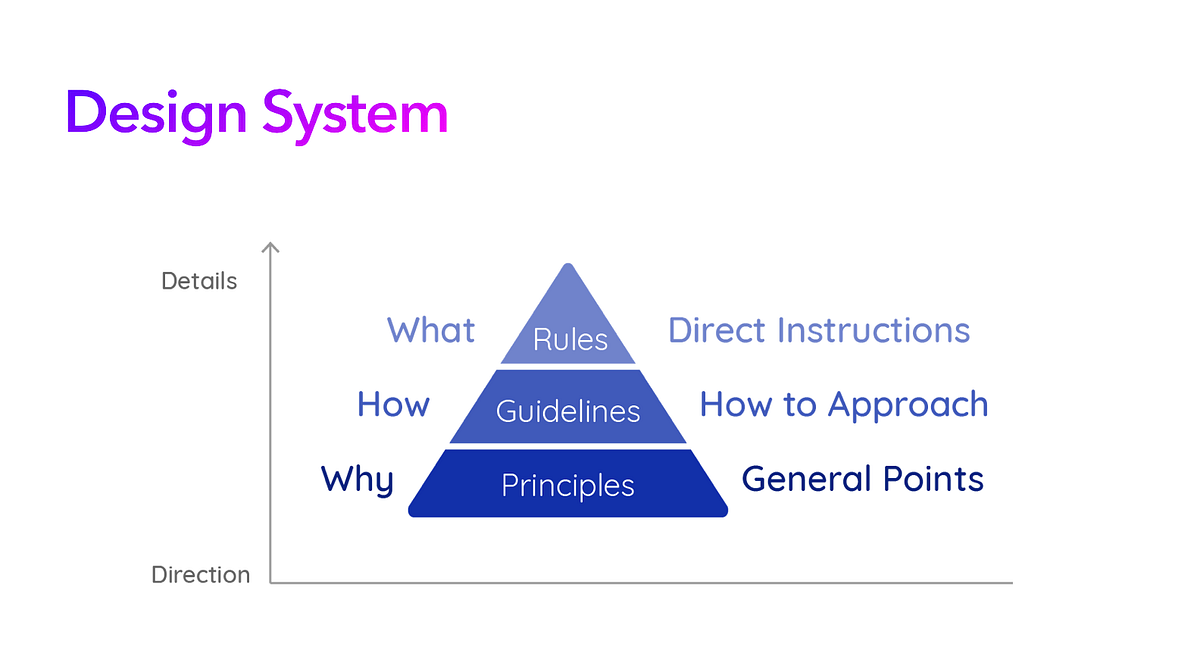 Design System

Details

What Rules Direct Instructions

How Guidelines How to Approach

Why Principles General Points

Direction